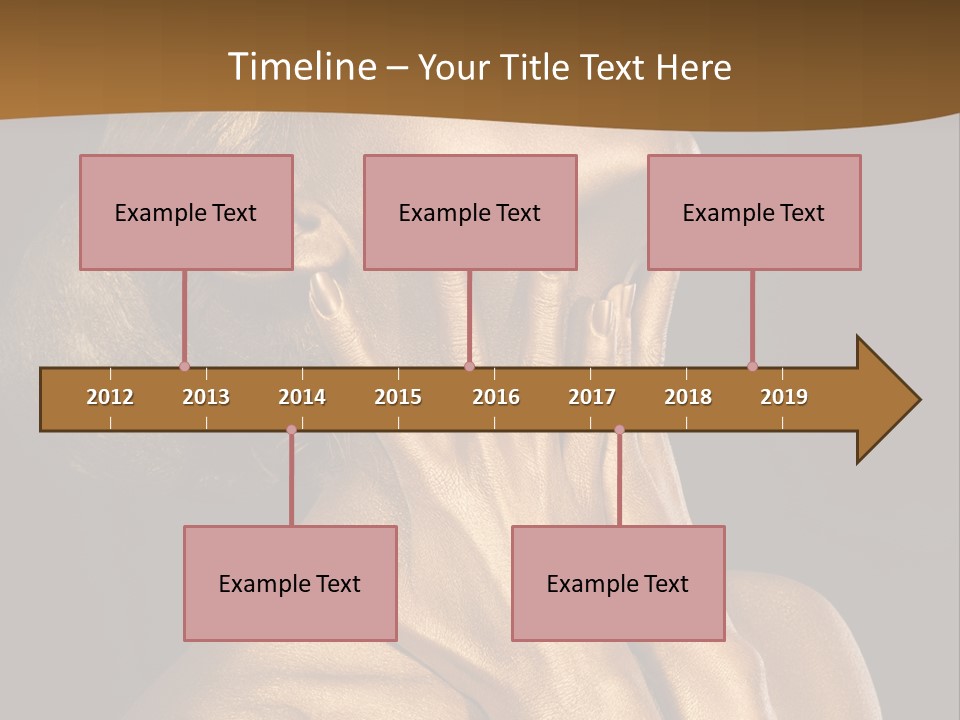 Timeline – Your Title Text Here

Example Text

Example Text

Example Text

2012 2013 2014 2015 2016 2017 2018 2019

Example Text

Example Text